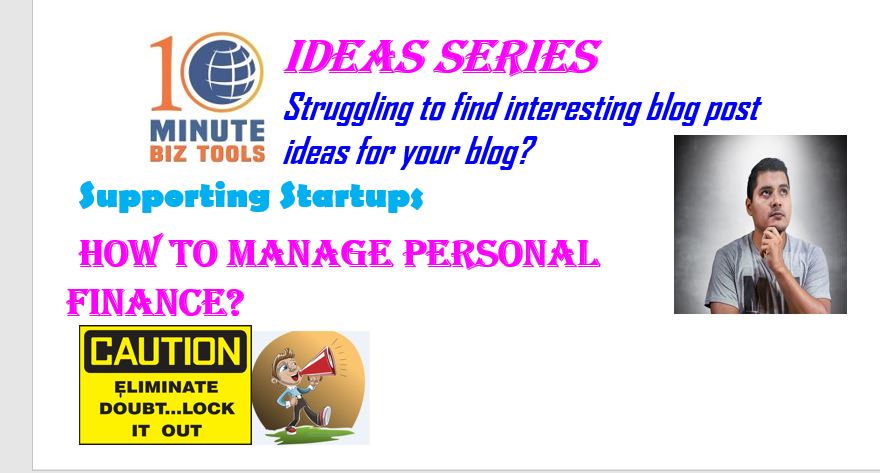 10 MINUTE BIZ TOOLS

IDEAS SERIES

Struggling to find interesting blog post ideas for your blog?

Supporting Startups

HOW TO MANAGE PERSONAL FINANCE?

CAUTION
ELIMINATE DOUBT...LOCK IT OUT